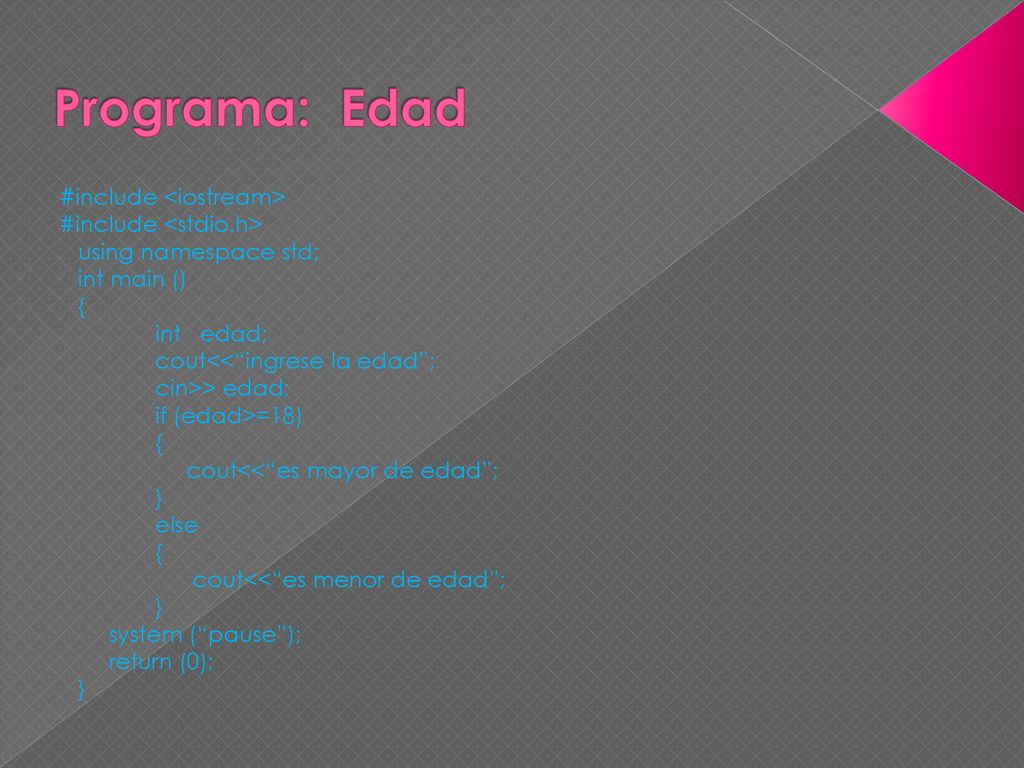 Programa: Edad

#include <iostream>
#include <stdio.h>
using namespace std;
int main ()
{
int edad;
cout<<“ingrese la edad”;
cin>> edad;
if (edad>=18)
{
cout<<“es mayor de edad”;
}
else
{
cout<<“es menor de edad”;
}
system (“pause”);
return (0);
}